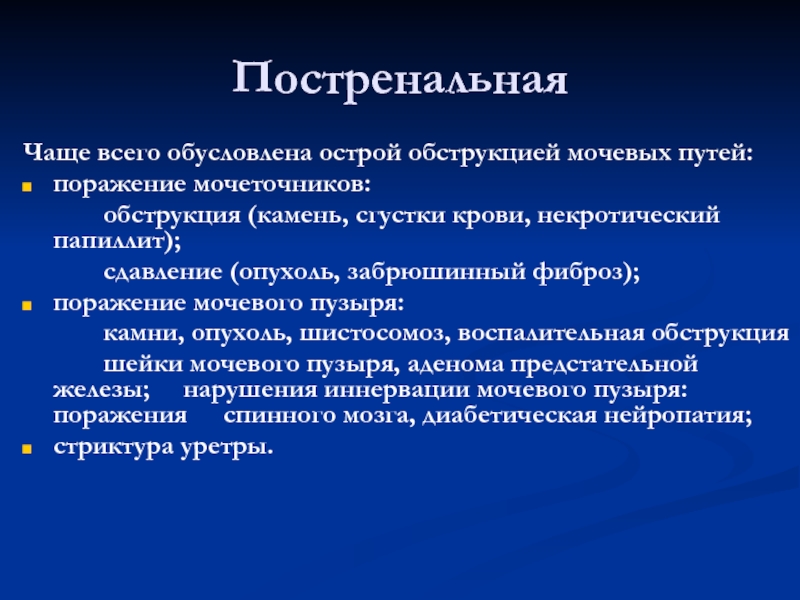 Постренальная

Чаще всего обусловлена острой обструкцией мочевых путей:

поражение мочеточников:

обструкция (камень, сгустки крови, некротический папиллит);

сдавление (опухоль, забрюшинный фиброз);

поражение мочевого пузыря:

камни, опухоль, шистосомоз, воспалительная обструкция

шейки мочевого пузыря, аденома предстательной железы; нарушения иннервации мочевого пузыря: поражения спинного мозга, диабетическая нейропатия;

стриктура уретры.